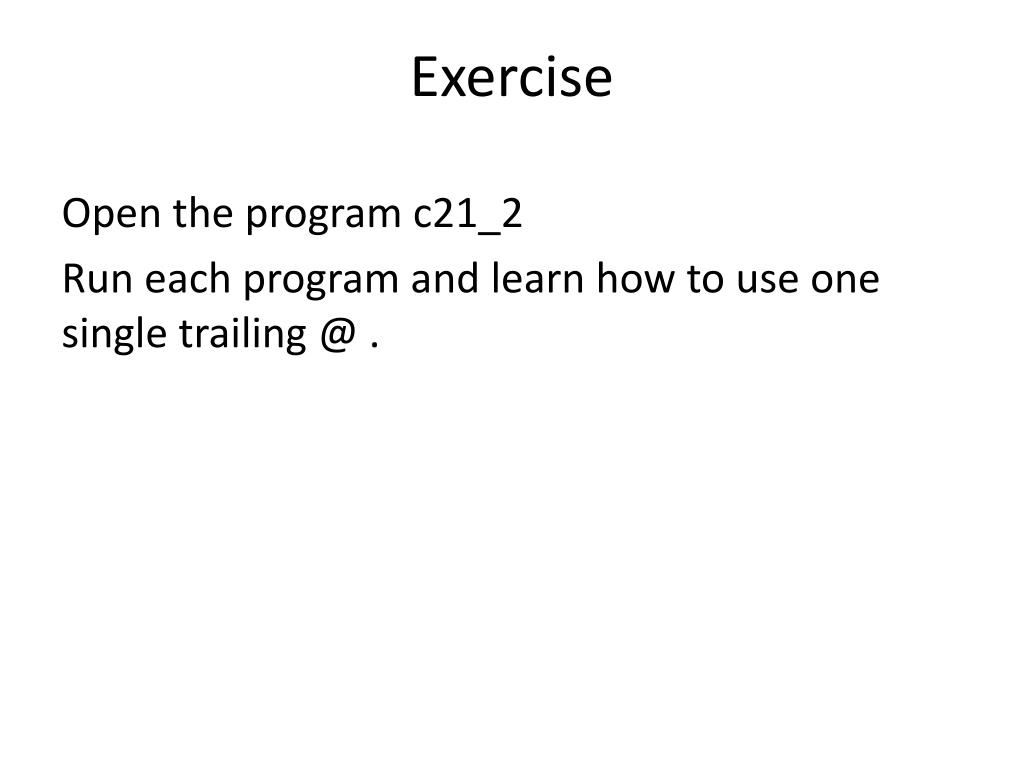 Exercise

Open the program c21_2

Run each program and learn how to use one single trailing @ .